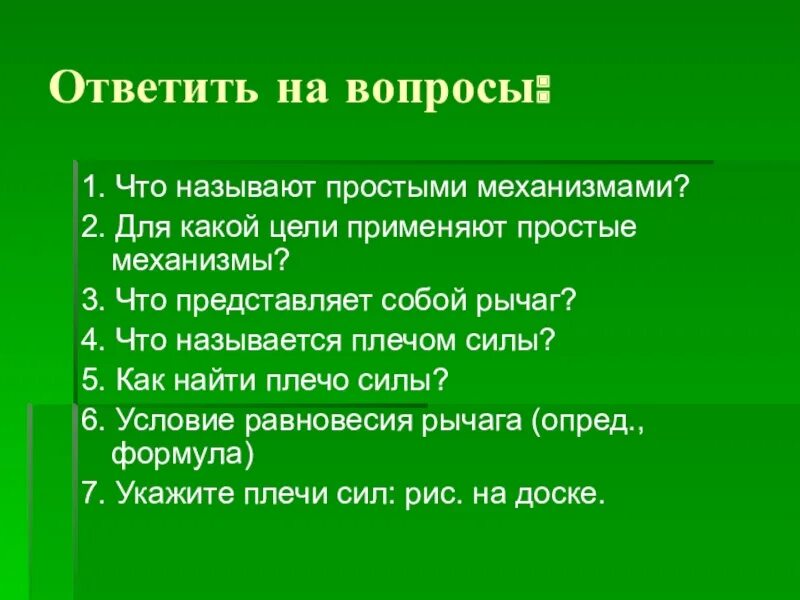 Ответить на вопросы:

1. Что называют простыми механизмами?
2. Для какой цели применяют простые механизмы?
3. Что представляет собой рычаг?
4. Что называется плечом силы?
5. Как найти плечо силы?
6. Условие равновесия рычага (опред., формула)
7. Укажите плечи сил: рис. на доске.